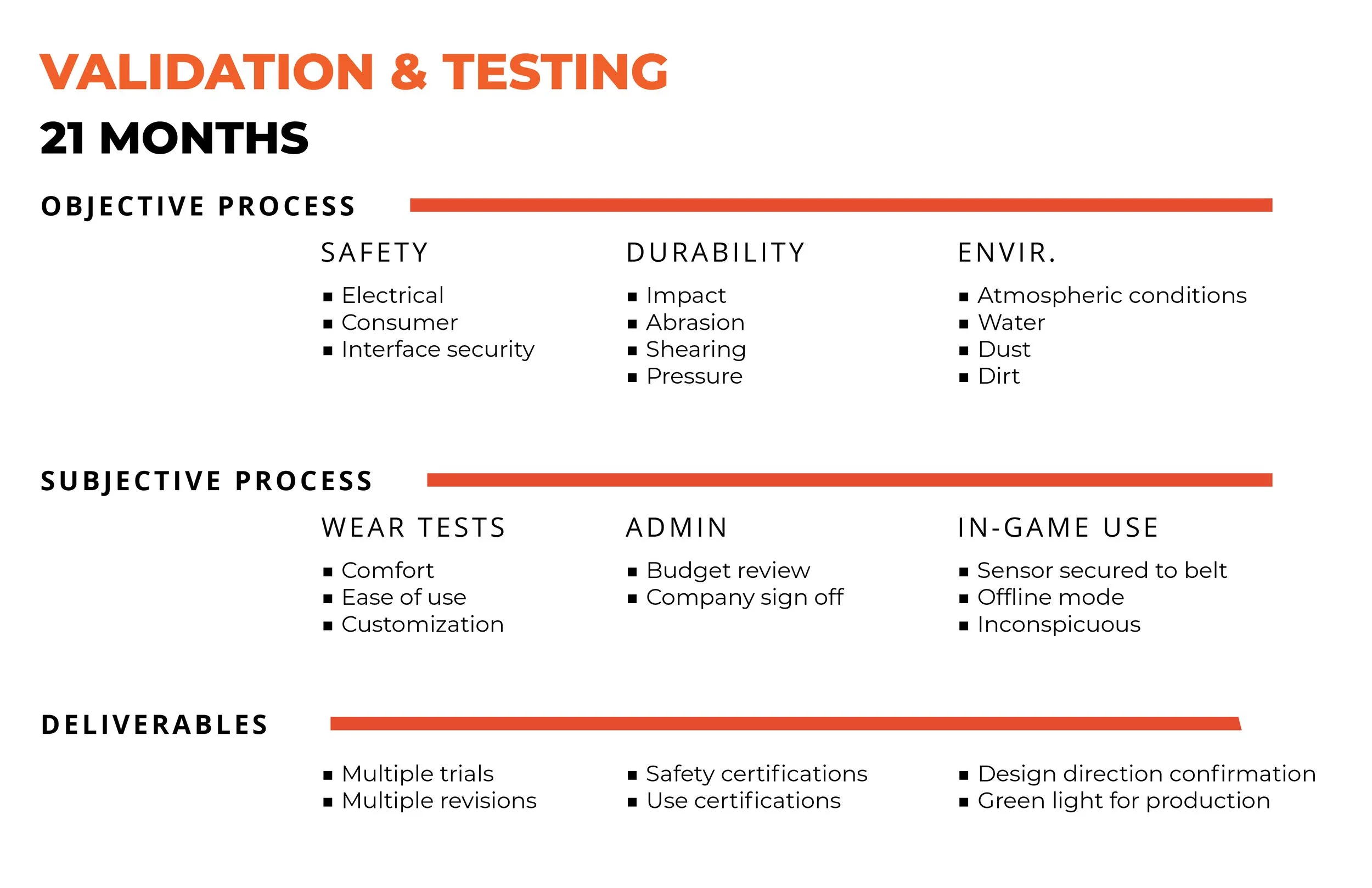 VALIDATION & TESTING
21 MONTHS

OBJECTIVE PROCESS

SAFETY
▪ Electrical
▪ Consumer
▪ Interface security

DURABILITY
▪ Impact
▪ Abrasion
▪ Shearing
▪ Pressure

ENVIR.
▪ Atmospheric conditions
▪ Water
▪ Dust
▪ Dirt

SUBJECTIVE PROCESS

WEAR TESTS
▪ Comfort
▪ Ease of use
▪ Customization

ADMIN
▪ Budget review
▪ Company sign off

IN-GAME USE
▪ Sensor secured to belt
▪ Offline mode
▪ Inconspicuous

DELIVERABLES

▪ Multiple trials
▪ Multiple revisions

▪ Safety certifications
▪ Use certifications

▪ Design direction confirmation
▪ Green light for production